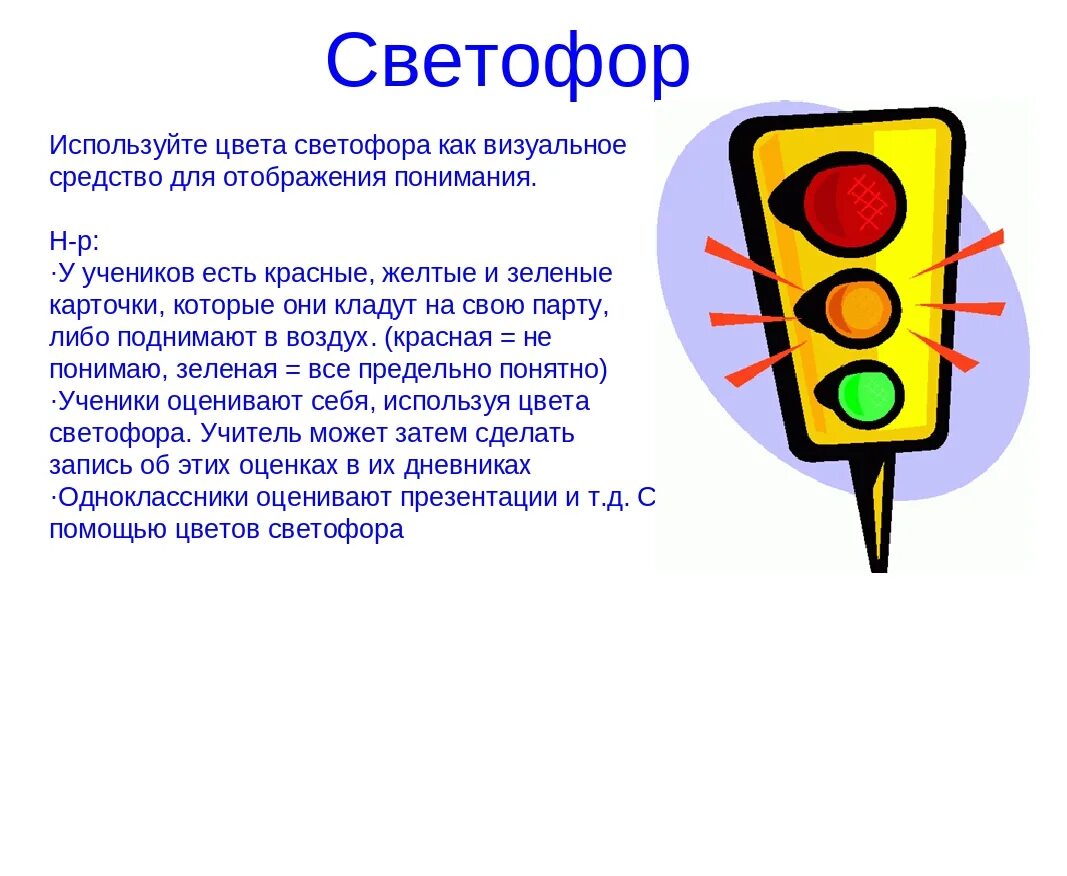 Светофор

Используйте цвета светофора как визуальное средство для отображения понимания.

Н-р:
·У учеников есть красные, желтые и зеленые карточки, которые они кладут на свою парту, либо поднимают в воздух. (красная = не понимаю, зеленая = все предельно понятно)
·Ученики оценивают себя, используя цвета светофора. Учитель может затем сделать запись об этих оценках в их дневниках
·Одноклассники оценивают презентации и т.д. С помощью цветов светофора